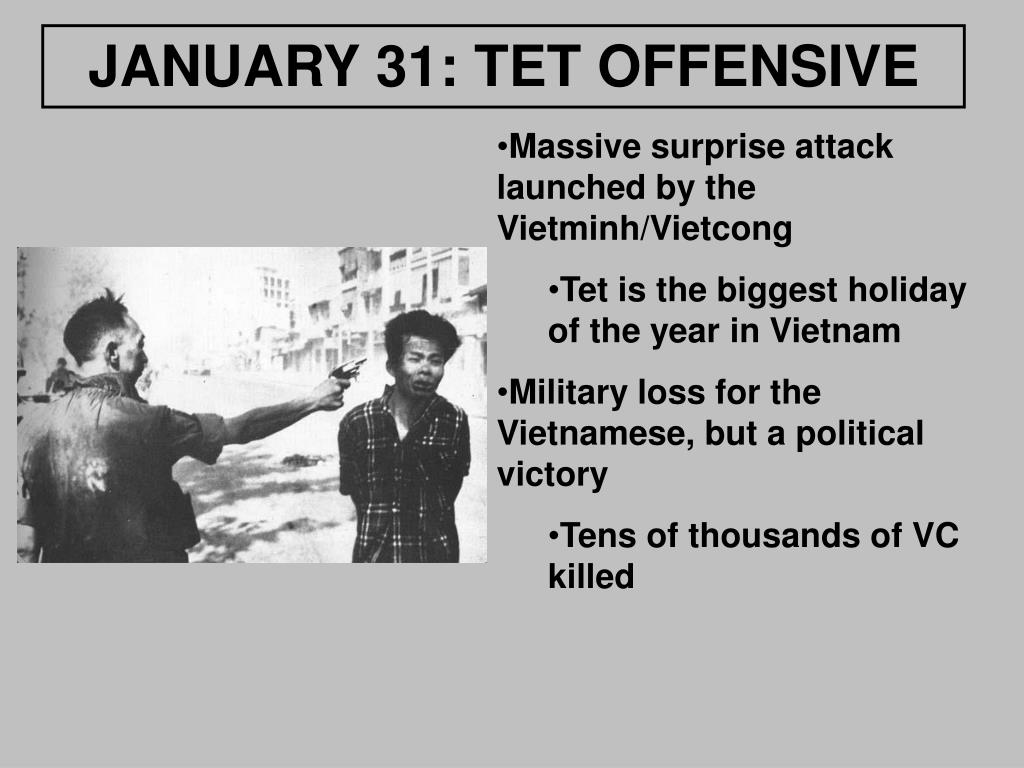 JANUARY 31: TET OFFENSIVE

•Massive surprise attack launched by the Vietminh/Vietcong

•Tet is the biggest holiday of the year in Vietnam

•Military loss for the Vietnamese, but a political victory

•Tens of thousands of VC killed